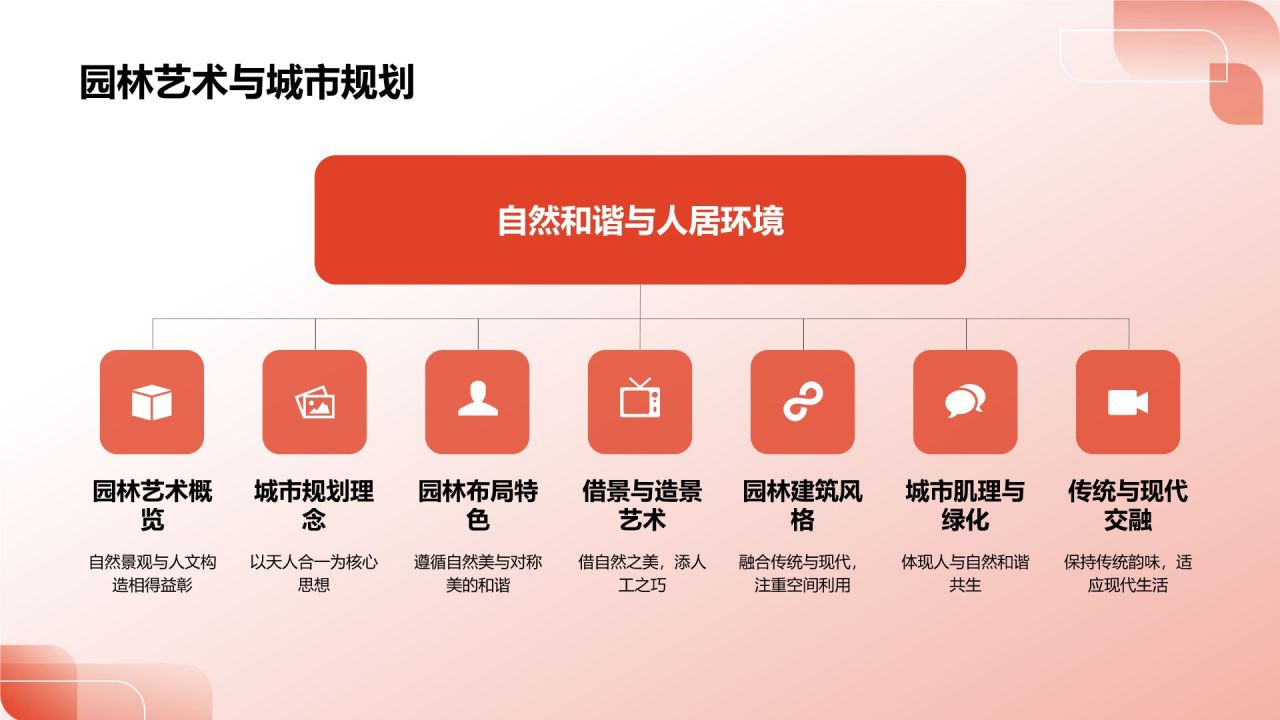 园林艺术与城市规划

自然和谐与人居环境

园林艺术概览

自然景观与人文构造相得益彰

城市规划理念

以天人合一为核心思想

园林布局特色

遵循自然美与对称美的和谐

借景与造景艺术

借自然之美，添人工之巧

园林建筑风格

融合传统与现代，注重空间利用

城市肌理与绿化

体现人与自然和谐共生

传统与现代交融

保持传统韵味，适应现代生活